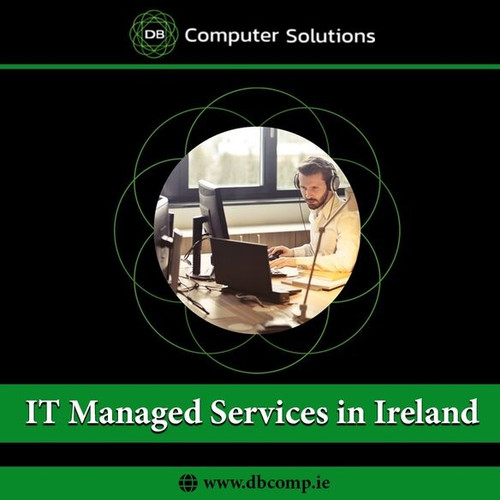 DB Computer Solutions

IT Managed Services in Ireland

www.dbcomp.ie